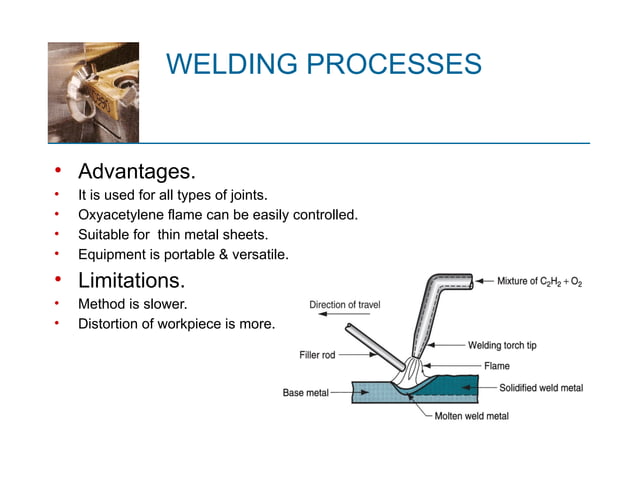 WELDING PROCESSES

• Advantages.
• It is used for all types of joints.
• Oxyacetylene flame can be easily controlled.
• Suitable for thin metal sheets.
• Equipment is portable & versatile.
• Limitations.
• Method is slower.
• Distortion of workpiece is more.

Mixture of $C_2H_2 + O_2$
Direction of travel
Welding torch tip
Filler rod
Flame
Base metal
Solidified weld metal
Molten weld metal